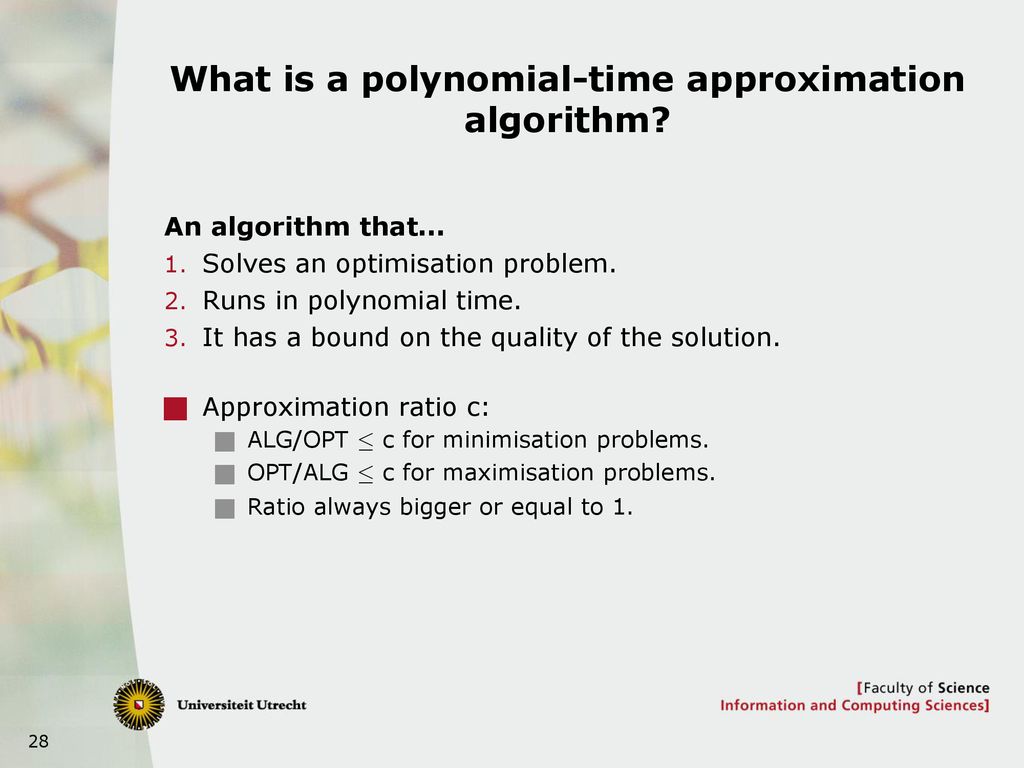 What is a polynomial-time approximation algorithm?

An algorithm that...
1. Solves an optimisation problem.
2. Runs in polynomial time.
3. It has a bound on the quality of the solution.

Approximation ratio c:
ALG/OPT $\leq$ c for minimisation problems.
OPT/ALG $\leq$ c for maximisation problems.
Ratio always bigger or equal to 1.

Universiteit Utrecht

[Faculty of Science
Information and Computing Sciences]

28